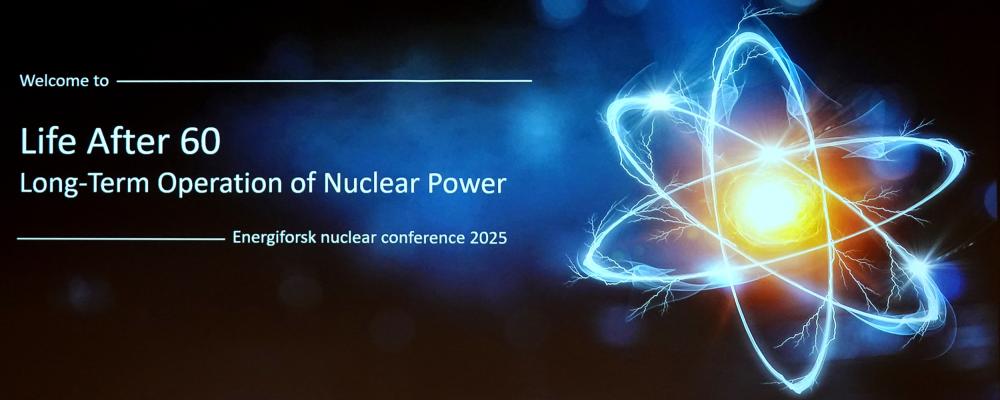 Welcome to

Life After 60
Long-Term Operation of Nuclear Power

Energiforsk nuclear conference 2025